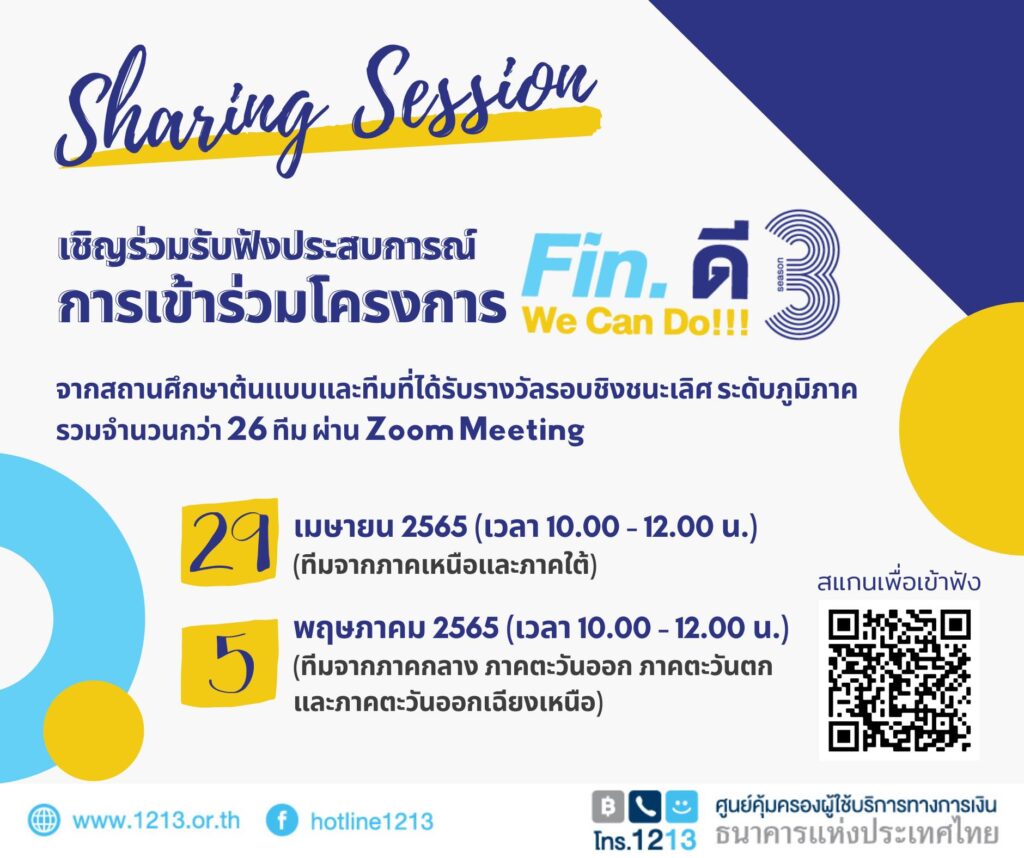 Sharing Session

เชิญร่วมรับฟังประสบการณ์
การเข้าร่วมโครงการ

Fin. ดี
We Can Do!!!
season 3

จากสถานศึกษาต้นแบบและทีมที่ได้รับรางวัลรอบชิงชนะเลิศ ระดับภูมิภาค รวมจำนวนกว่า 26 ทีม ผ่าน Zoom Meeting

29 เมษายน 2565 (เวลา 10.00 - 12.00 น.)
(ทีมจากภาคเหนือและภาคใต้)

5 พฤษภาคม 2565 (เวลา 10.00 - 12.00 น.)
(ทีมจากภาคกลาง ภาคตะวันออก ภาคตะวันตก และภาคตะวันออกเฉียงเหนือ)

สแกนเพื่อเข้าฟัง

www.1213.or.th

hotline1213

โทร.1213

ศูนย์คุ้มครองผู้ใช้บริการทางการเงิน
ธนาคารแห่งประเทศไทย